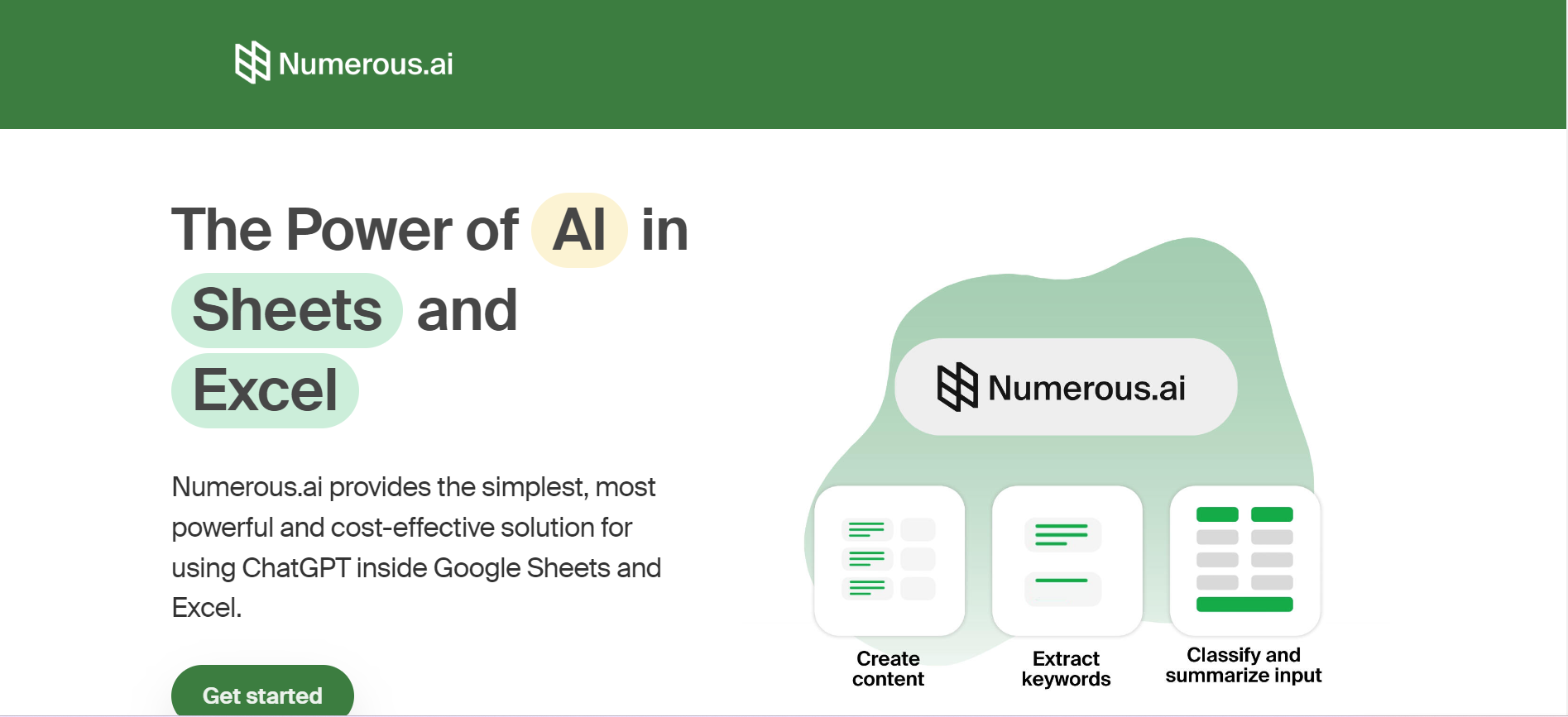 Numerous.ai

The Power of AI in Sheets and Excel

Numerous.ai provides the simplest, most powerful and cost-effective solution for using ChatGPT inside Google Sheets and Excel.

Get started

Numerous.ai

Create content

Extract keywords

Classify and summarize input